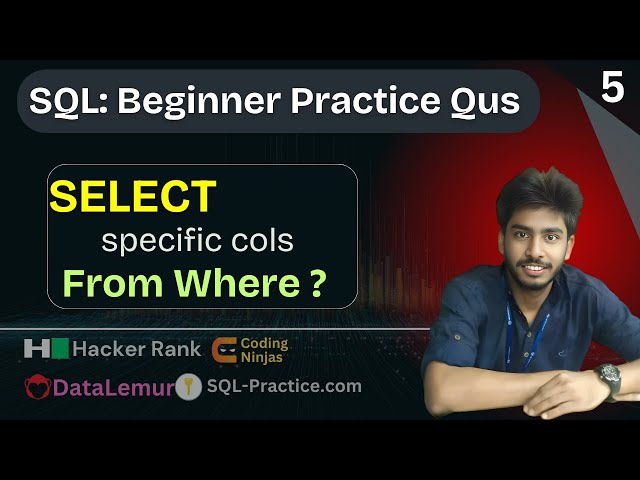 SQL: Beginner Practice Qus

5

SELECT
specific cols
From Where ?

H Hacker Rank

Coding Ninjas

DataLemur

SQL-Practice.com